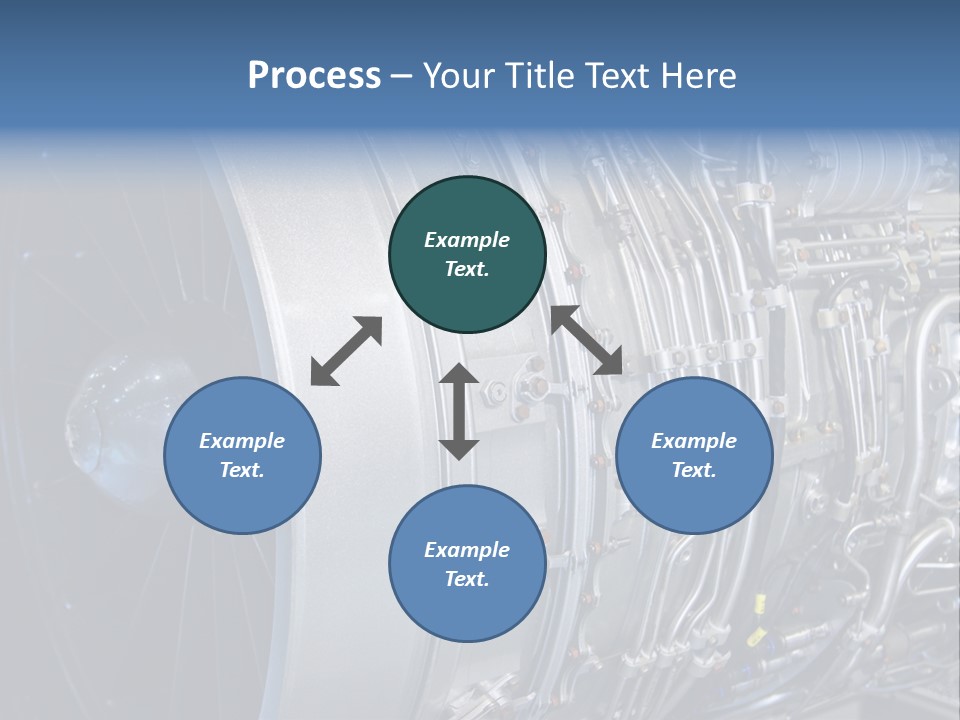 Process – Your Title Text Here

Example Text.

Example Text.

Example Text.

Example Text.